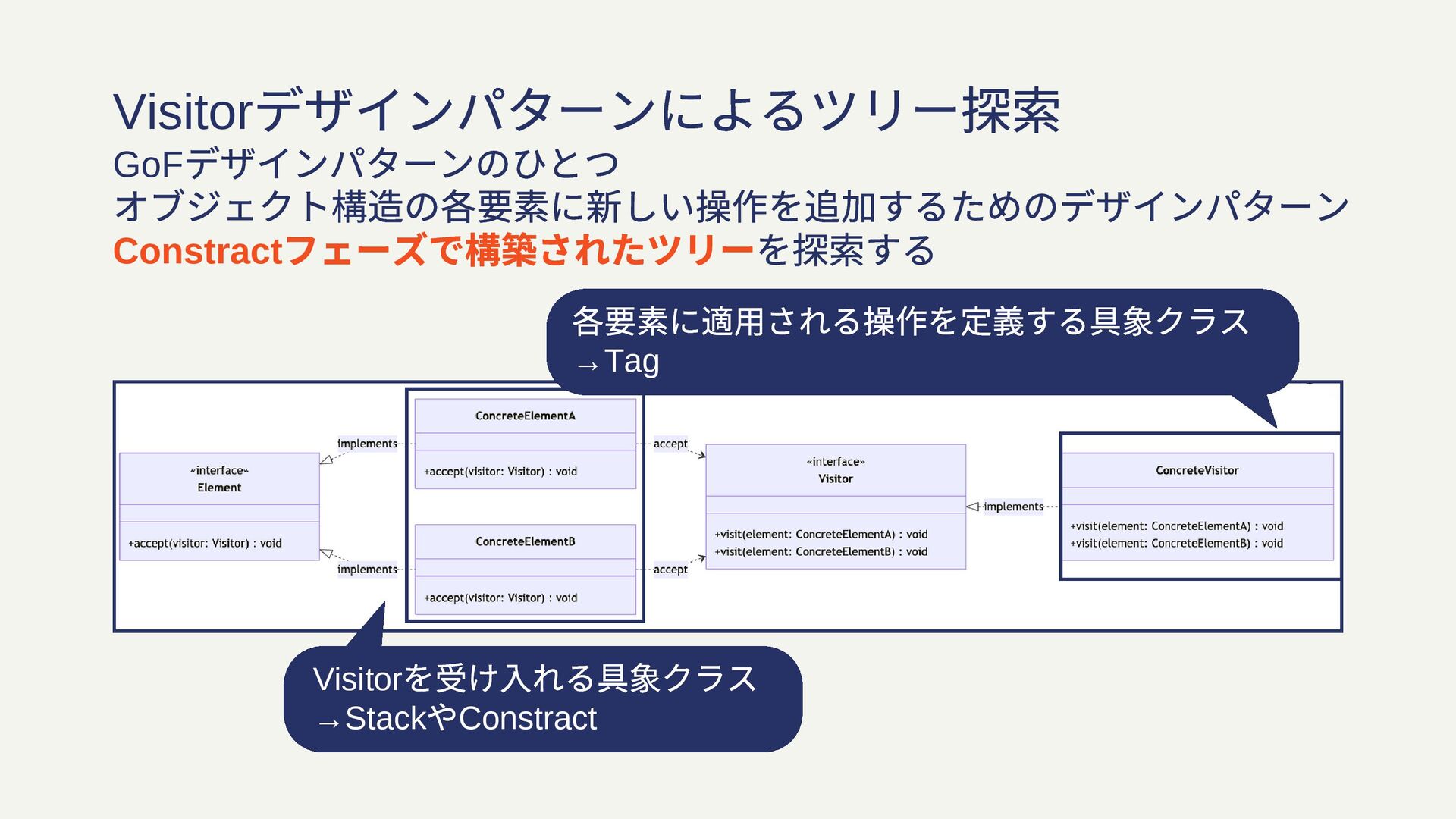 Visitorデザインパターンによるツリー探索

GoFデザインパターンのひとつ
オブジェクト構造の各要素に新しい操作を追加するためのデザインパターン
Constractフェーズで構築されたツリーを探索する

各要素に適用される操作を定義する具象クラス
→Tag

«interface»
Element

+accept(visitor: Visitor) : void

implements

implements

ConcreteElementA

+accept(visitor: Visitor) : void

ConcreteElementB

+accept(visitor: Visitor) : void

accept

accept

«interface»
Visitor

+visit(element: ConcreteElementA) : void
+visit(element: ConcreteElementB) : void

implements

ConcreteVisitor

+visit(element: ConcreteElementA) : void
+visit(element: ConcreteElementB) : void

Visitorを受け入れる具象クラス
→StackやConstract